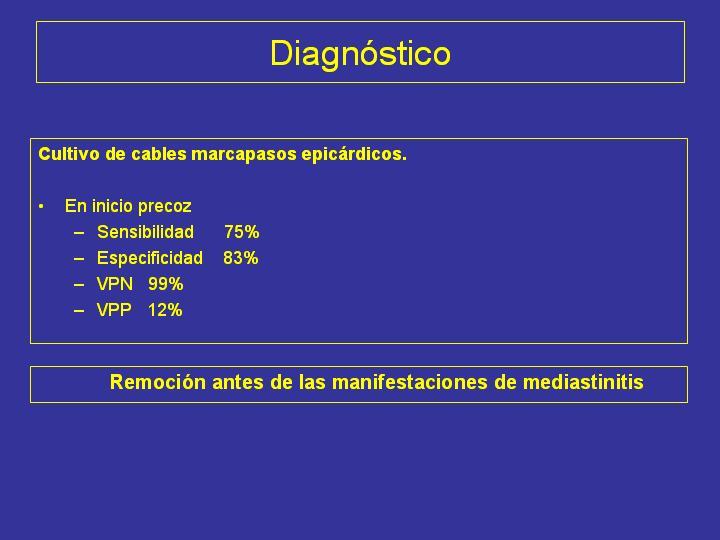 Diagnóstico

Cultivo de cables marcapasos epicárdicos.

• En inicio precoz
– Sensibilidad 75%
– Especificidad 83%
– VPN 99%
– VPP 12%

Remoción antes de las manifestaciones de mediastinitis